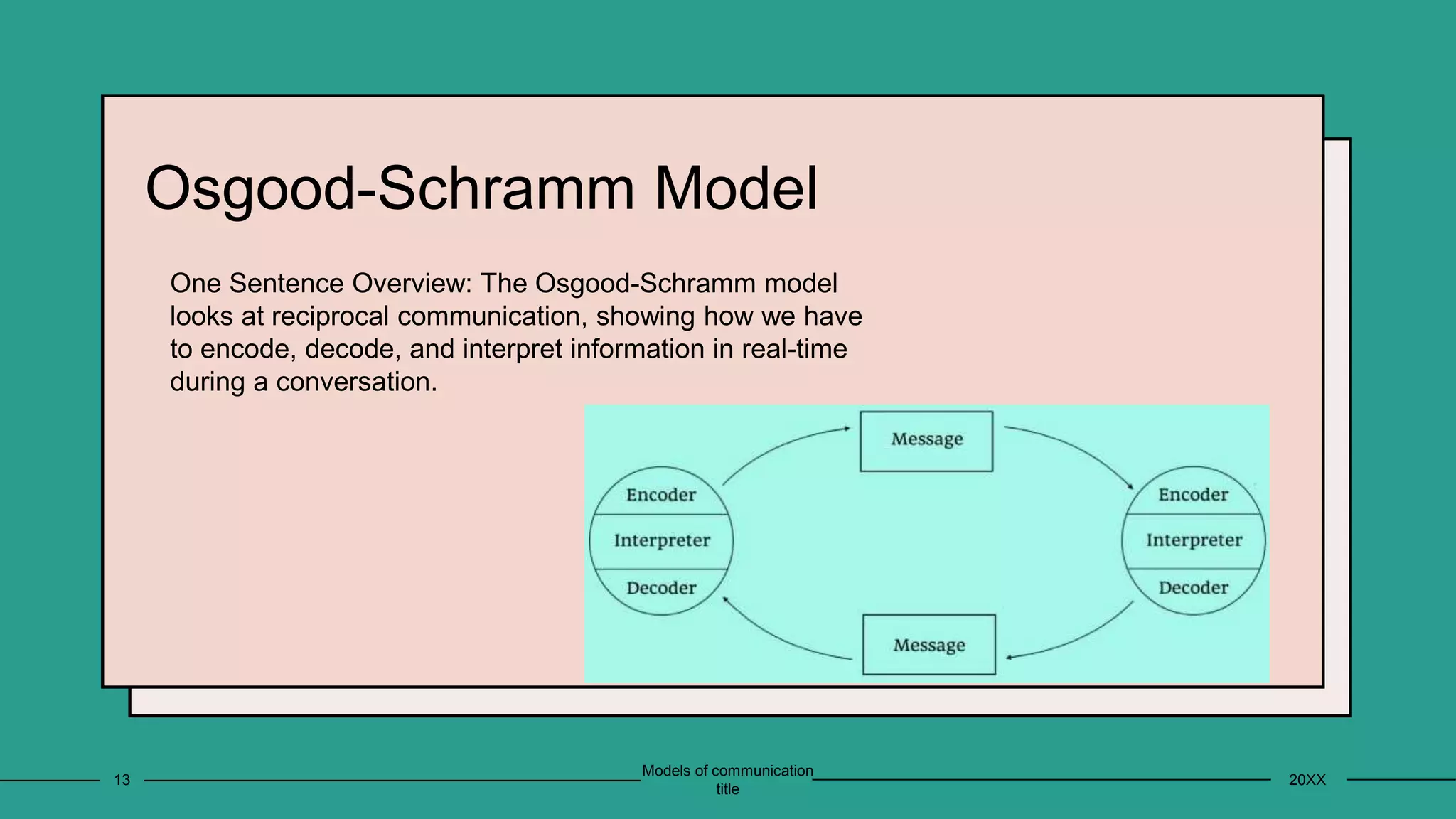 Osgood-Schramm Model

One Sentence Overview: The Osgood-Schramm model looks at reciprocal communication, showing how we have to encode, decode, and interpret information in real-time during a conversation.

Message

Encoder
Interpreter
Decoder

Encoder
Interpreter
Decoder

Message

13

Models of communication title

20XX